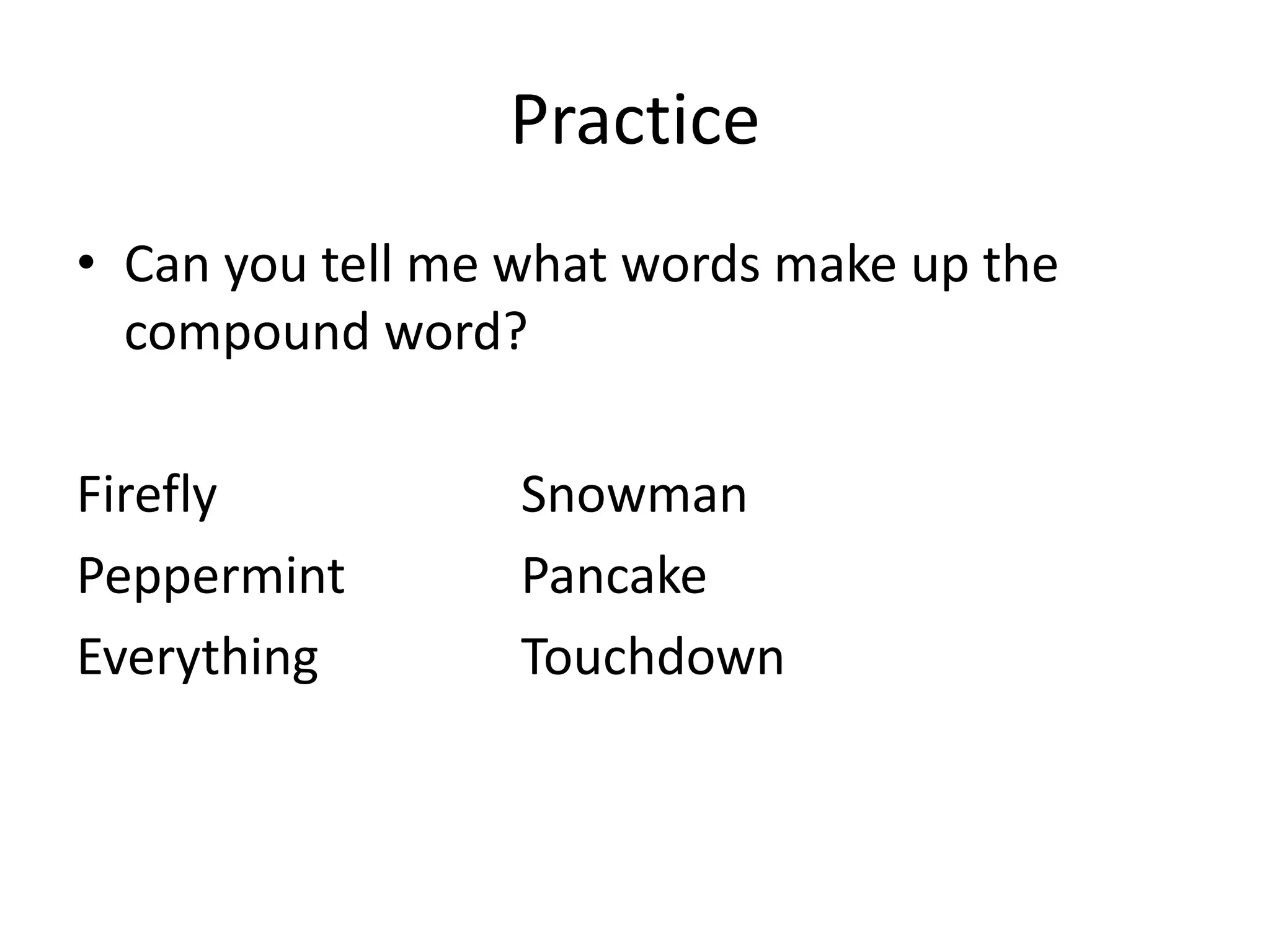 Practice

• Can you tell me what words make up the compound word?

Firefly
Peppermint
Everything

Snowman
Pancake
Touchdown